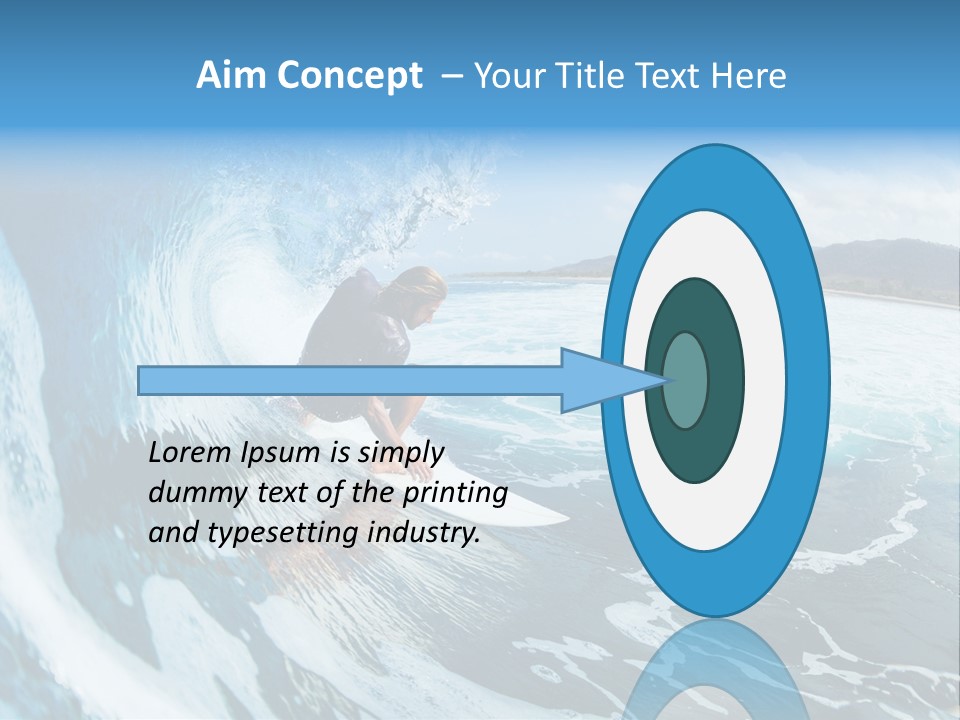 Aim Concept – Your Title Text Here

Lorem Ipsum is simply dummy text of the printing and typesetting industry.